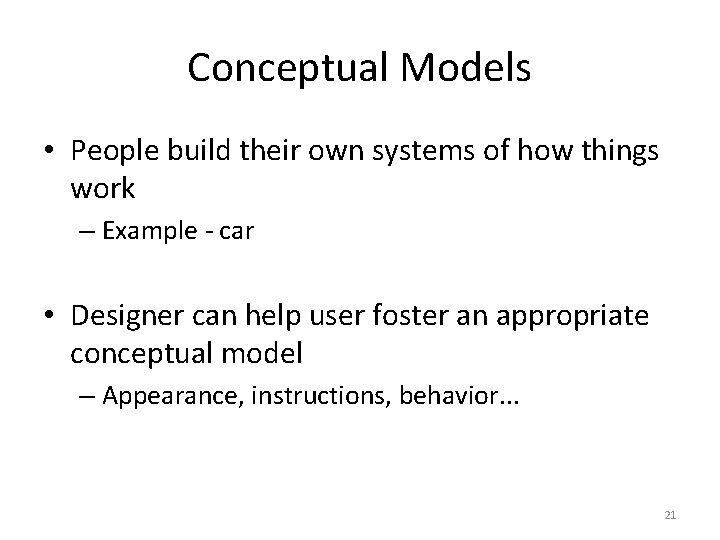 Conceptual Models

• People build their own systems of how things work
– Example - car

• Designer can help user foster an appropriate conceptual model
– Appearance, instructions, behavior...

21